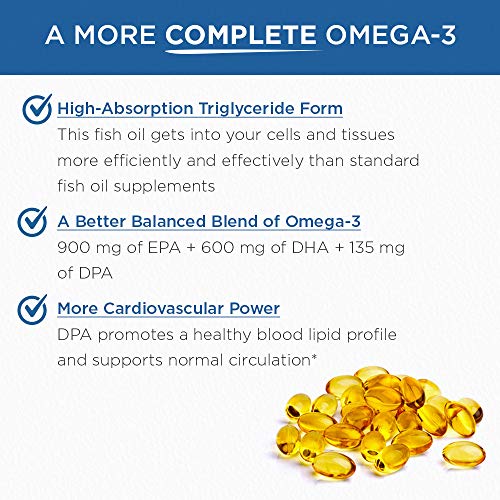 A MORE COMPLETE OMEGA-3

High-Absorption Triglyceride Form
This fish oil gets into your cells and tissues more efficiently and effectively than standard fish oil supplements

A Better Balanced Blend of Omega-3
900 mg of EPA + 600 mg of DHA + 135 mg of DPA

More Cardiovascular Power
DPA promotes a healthy blood lipid profile and supports normal circulation*